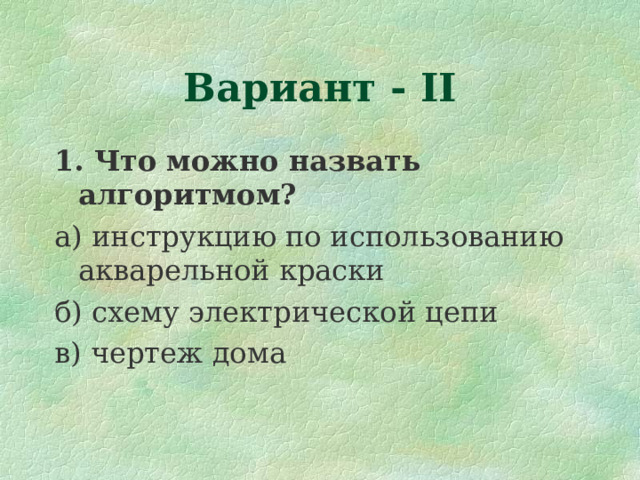 Вариант - II

1. Что можно назвать алгоритмом?

а) инструкцию по использованию акварельной краски

б) схему электрической цепи

в) чертеж дома